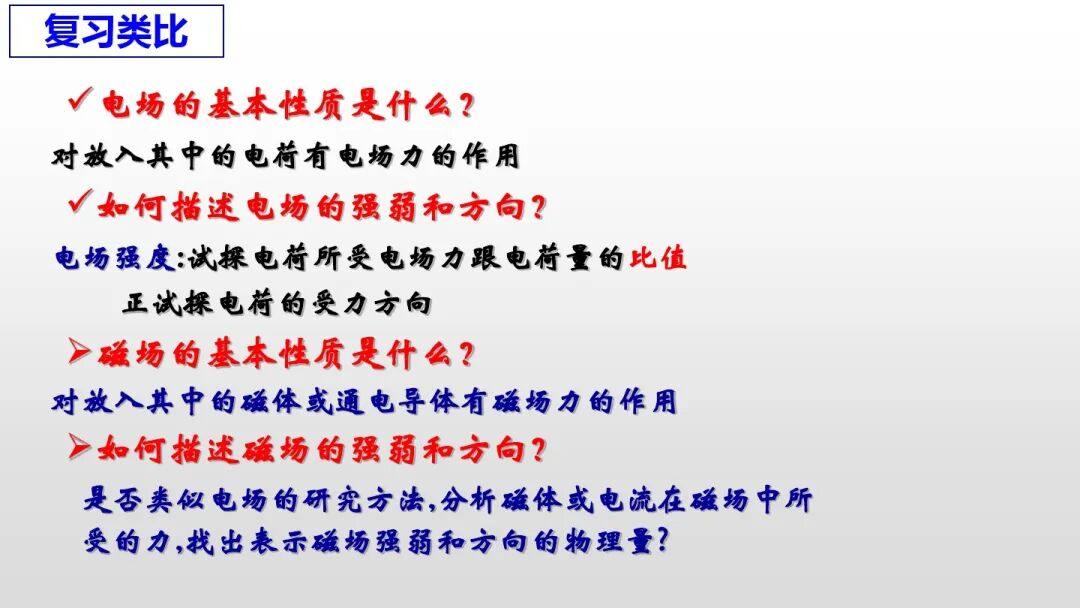 复习类比

✓电场的基本性质是什么?

对放入其中的电荷有电场力的作用

✓如何描述电场的强弱和方向?

电场强度:试探电荷所受电场力跟电荷量的比值

正试探电荷的受力方向

➢磁场的基本性质是什么?

对放入其中的磁体或通电导体有磁场力的作用

➢如何描述磁场的强弱和方向?

是否类似电场的研究方法,分析磁体或电流在磁场中所受的力,找出表示磁场强弱和方向的物理量?